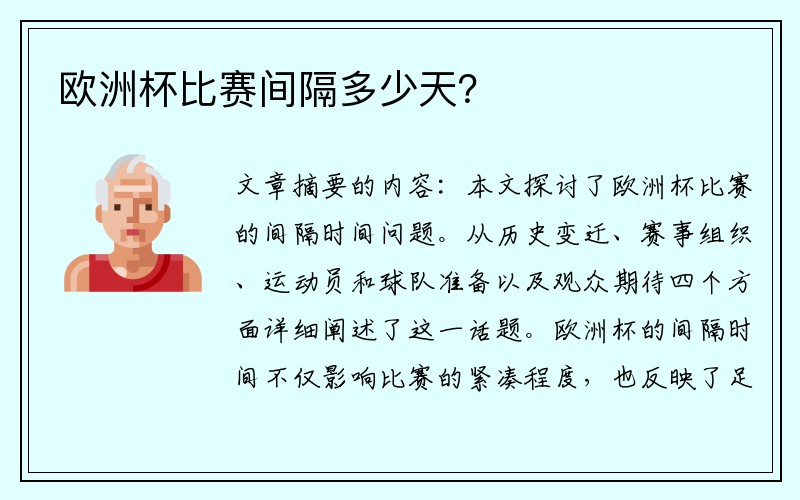 欧洲杯比赛间隔多少天?

文章摘要的内容:本文探讨了欧洲杯比赛的间隔时间问题。从历史变迁、赛事组织、运动员和球队准备以及观众期待四个方面详细阐述了这一话题。欧洲杯的间隔时间不仅影响比赛的紧凑程度,也反映了足